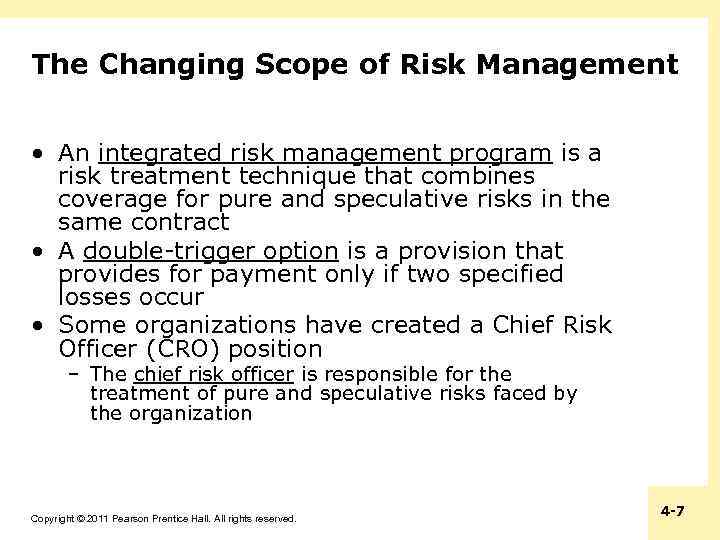 The Changing Scope of Risk Management

• An integrated risk management program is a risk treatment technique that combines coverage for pure and speculative risks in the same contract
• A double-trigger option is a provision that provides for payment only if two specified losses occur
• Some organizations have created a Chief Risk Officer (CRO) position
– The chief risk officer is responsible for the treatment of pure and speculative risks faced by the organization

Copyright © 2011 Pearson Prentice Hall. All rights reserved.

4-7